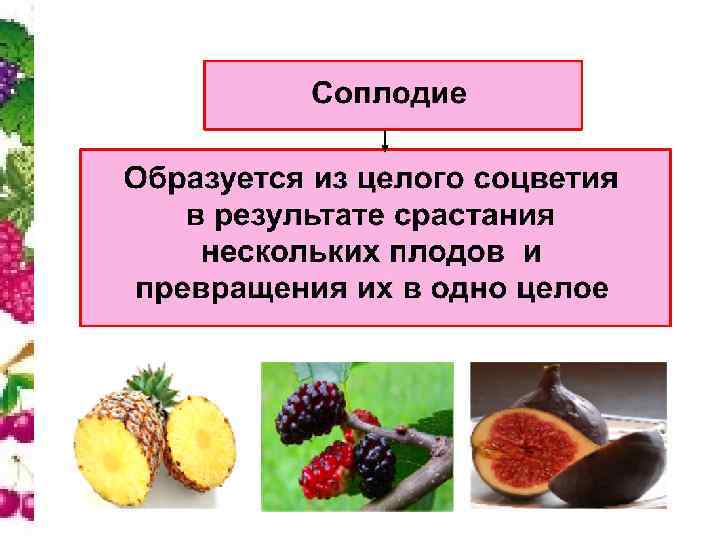 Соплодие

Образуется из целого соцветия в результате срастания нескольких плодов и превращения их в одно целое